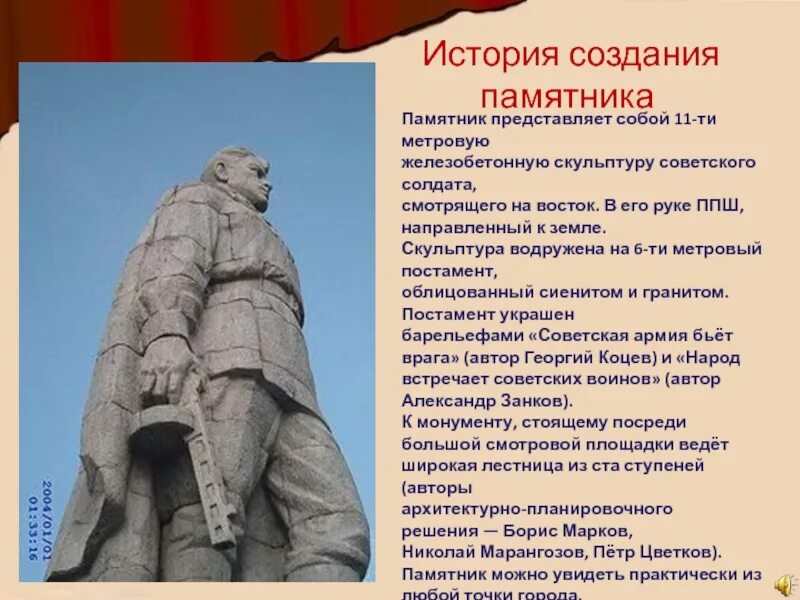 История создания памятника

Памятник представляет собой 11-ти метровую железобетонную скульптуру советского солдата, смотрящего на восток. В его руке ППШ, направленный к земле.
Скульптура водружена на 6-ти метровый постамент, облицованный сиенитом и гранитом.
Постамент украшен барельефами «Советская армия бьёт врага» (автор Георгий Коцев) и «Народ встречает советских воинов» (автор Александр Занков).
К монументу, стоящему посреди большой смотровой площадки ведёт широкая лестница из ста ступеней (авторы архитектурно-планировочного решения — Борис Марков, Николай Марангозов, Пётр Цветков).
Памятник можно увидеть практически из любой точки города.

2004/01/01
01:33:16